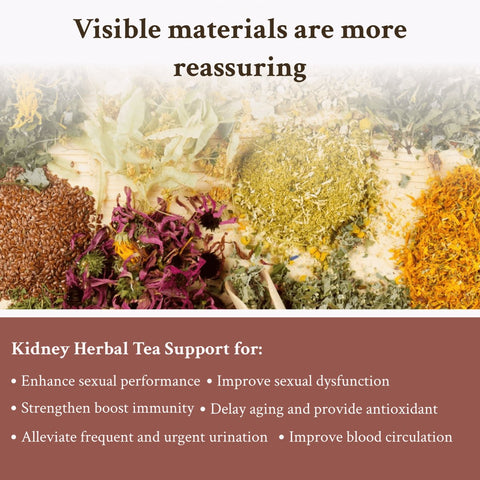 Visible materials are more reassuring

Kidney Herbal Tea Support for:

• Enhance sexual performance • Improve sexual dysfunction

• Strengthen boost immunity • Delay aging and provide antioxidant

• Alleviate frequent and urgent urination • Improve blood circulation